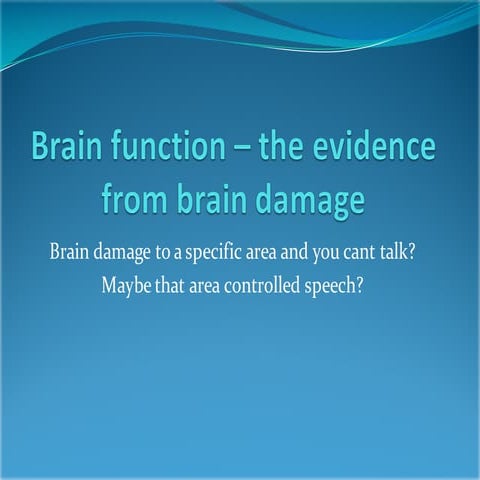 Brain function – the evidence from brain damage

Brain damage to a specific area and you cant talk?
Maybe that area controlled speech?